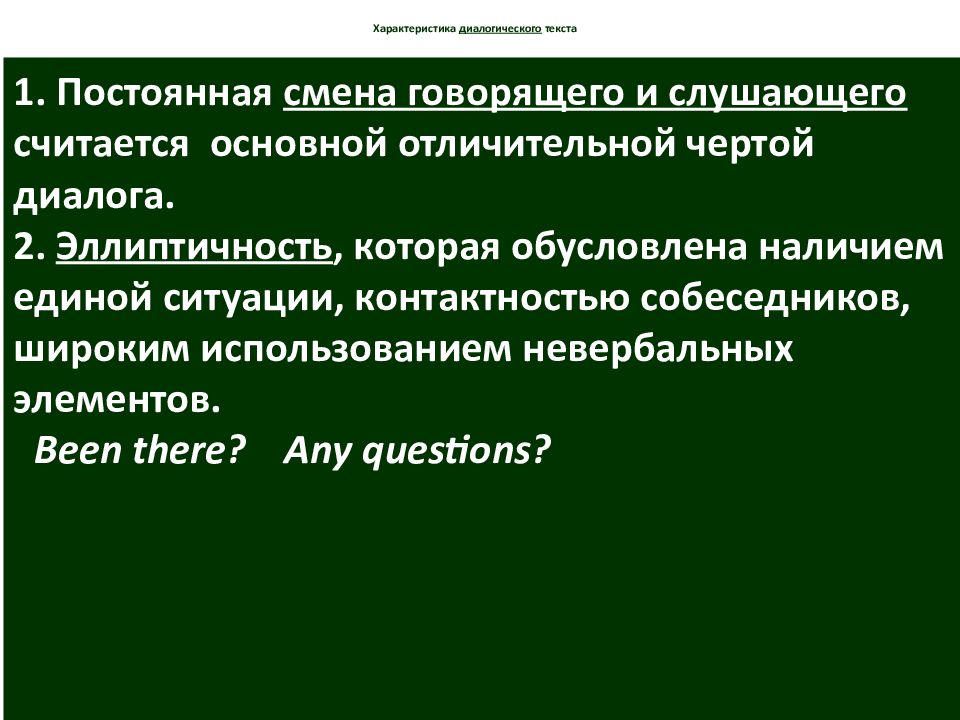 Характеристика диалогического текста

1. Постоянная смена говорящего и слушающего считается основной отличительной чертой диалога.
2. Эллиптичность, которая обусловлена наличием единой ситуации, контактностью собеседников, широким использованием невербальных элементов.
Been there? Any questions?